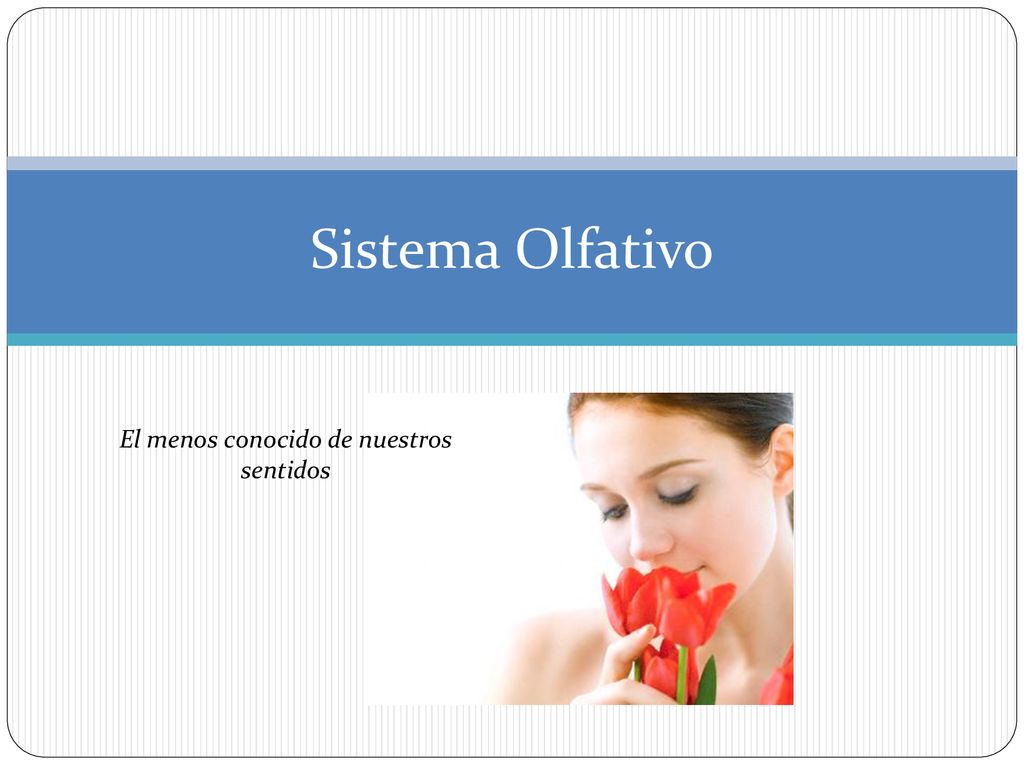 Sistema Olfativo

El menos conocido de nuestros sentidos